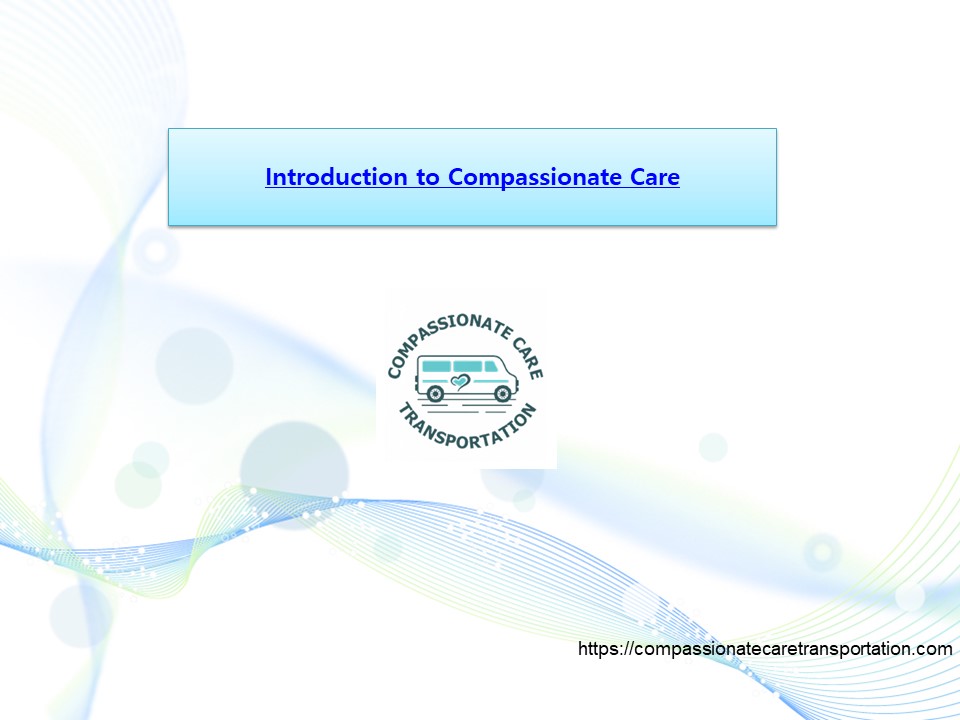 Introduction to Compassionate Care

COMPASSIONATE CARE
TRANSPORTATION

https://compassionatecaretransportation.com